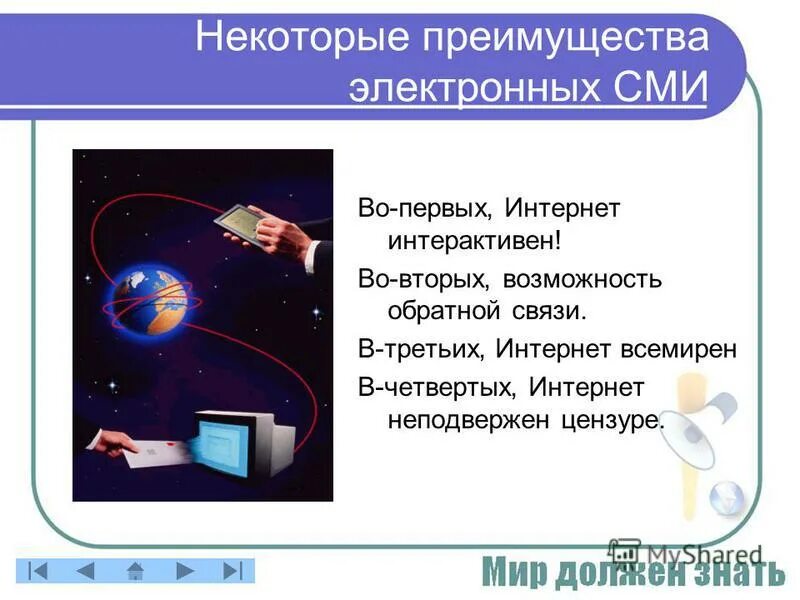 Некоторые преимущества электронных СМИ

Во-первых, Интернет интерактивен!

Во-вторых, возможность обратной связи.

В-третьих, Интернет всемирен

В-четвертых, Интернет неподвержен цензуре.

MyShared

Мир должен знать